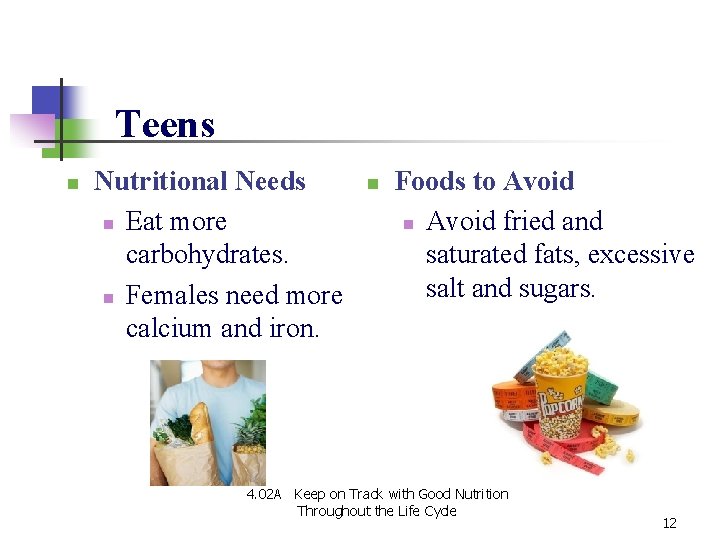 Teens

Nutritional Needs
Eat more carbohydrates.
Females need more calcium and iron.

Foods to Avoid
Avoid fried and saturated fats, excessive salt and sugars.

POPCORN

4.02A Keep on Track with Good Nutrition Throughout the Life Cycle

12